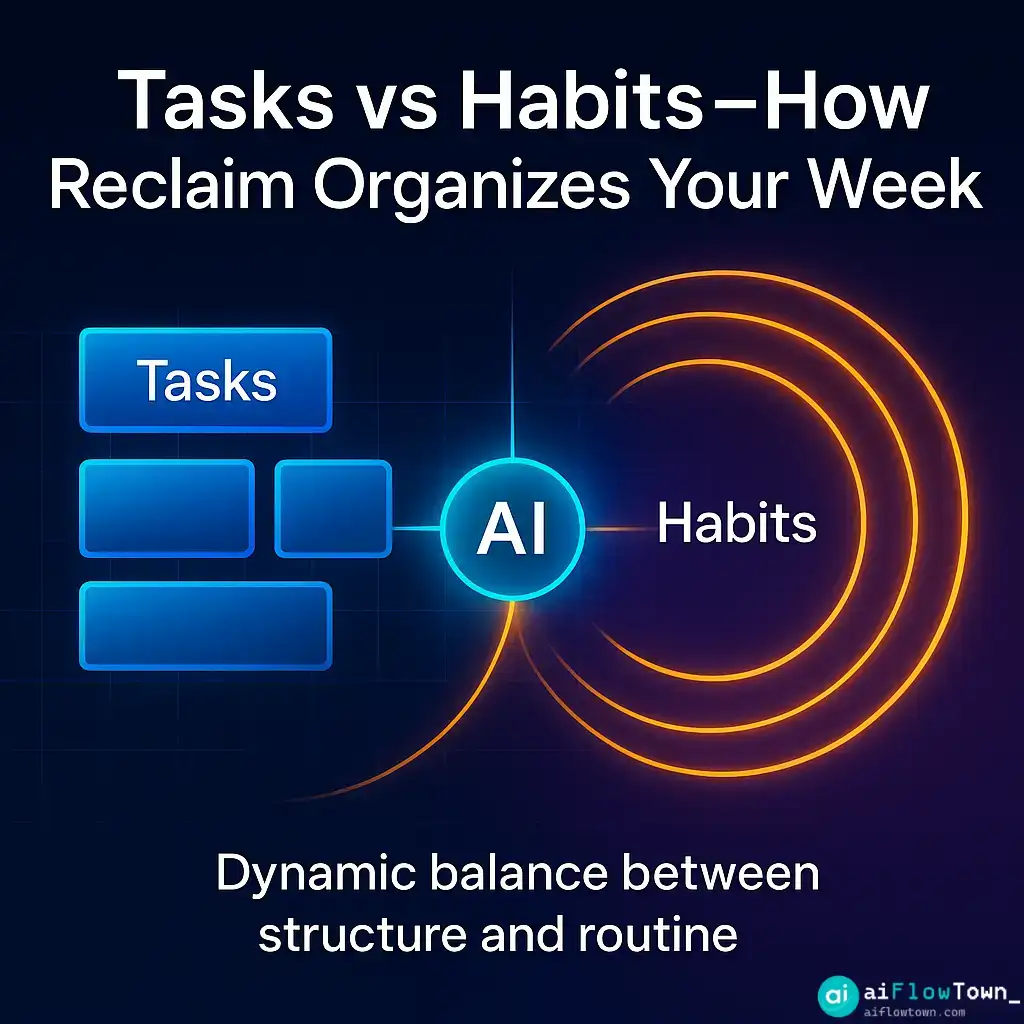 Tasks vs Habits–How Reclaim Organizes Your Week

Tasks

AI

Habits

Dynamic balance between structure and routine

ai aiFlowTown_
aiflowtown.com